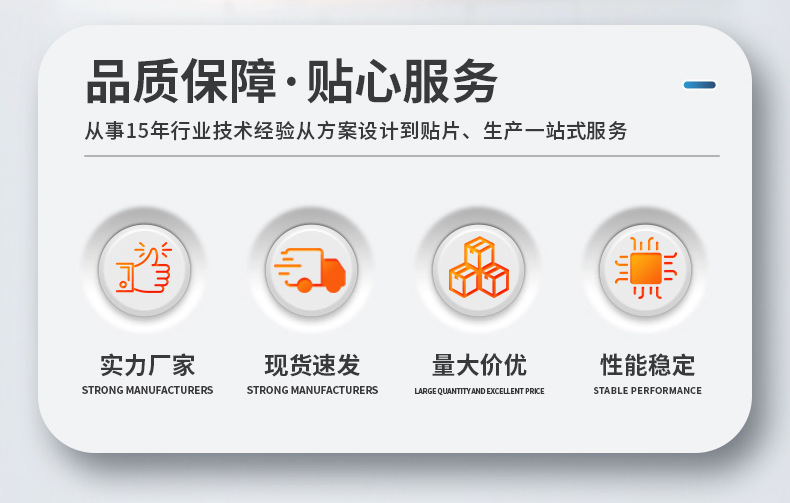 品质保障·贴心服务

从事15年行业技术经验从方案设计到贴片、生产一站式服务

实力厂家
STRONG MANUFACTURERS

现货速发
STRONG MANUFACTURERS

量大价优
LARGE QUANTITY AND EXCELLENT PRICE

性能稳定
STABLE PERFORMANCE